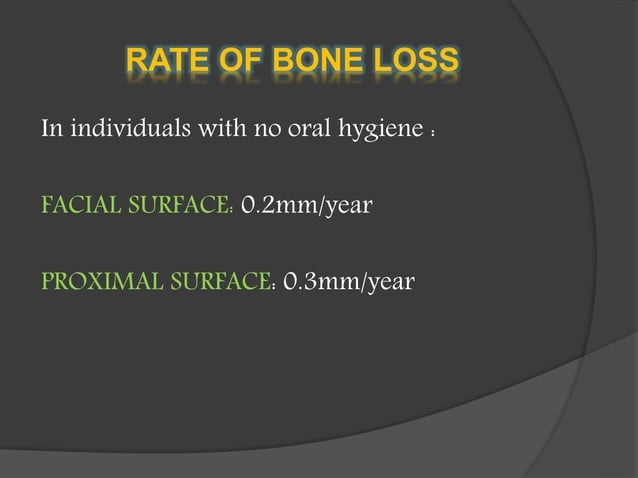 RATE OF BONE LOSS

In individuals with no oral hygiene :

FACIAL SURFACE: 0.2mm/year

PROXIMAL SURFACE: 0.3mm/year